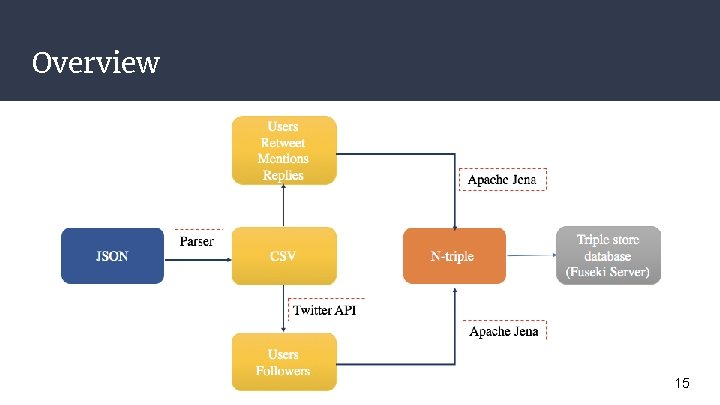 Overview

Users
Retweet
Mentions
Replies

Apache Jena

JSON

Parser

CSV

N-triple

Triple store database (Fuseki Server)

Twitter API

Apache Jena

Users
Followers

15